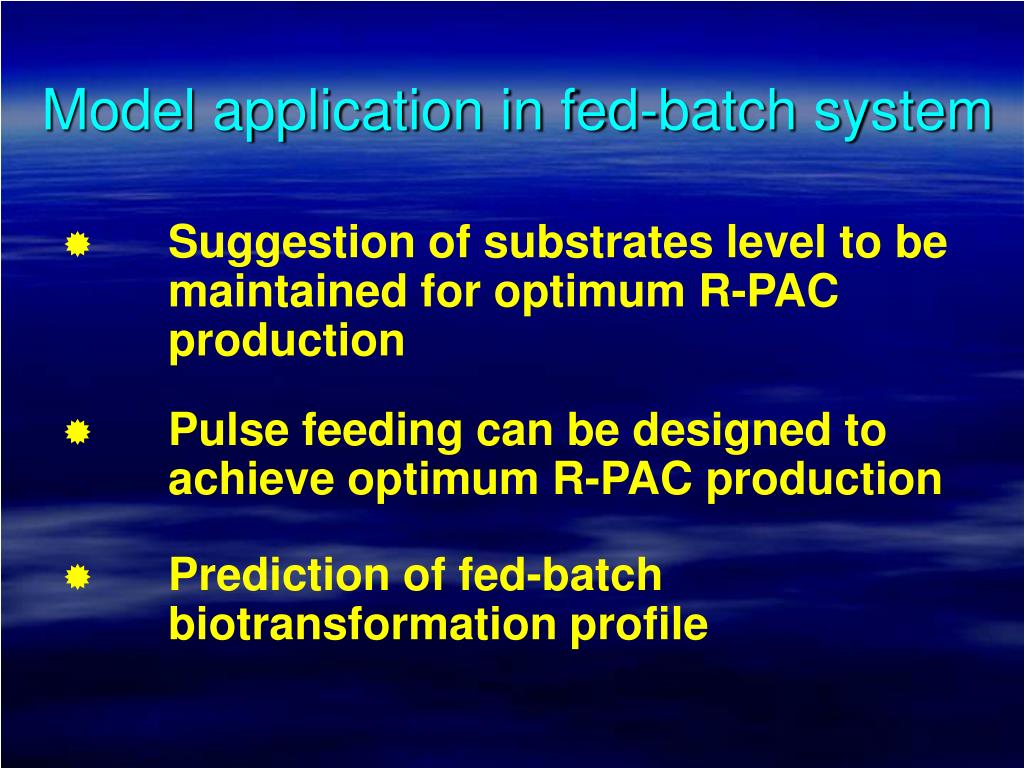 Model application in fed-batch system

Suggestion of substrates level to be maintained for optimum R-PAC production

Pulse feeding can be designed to achieve optimum R-PAC production

Prediction of fed-batch biotransformation profile